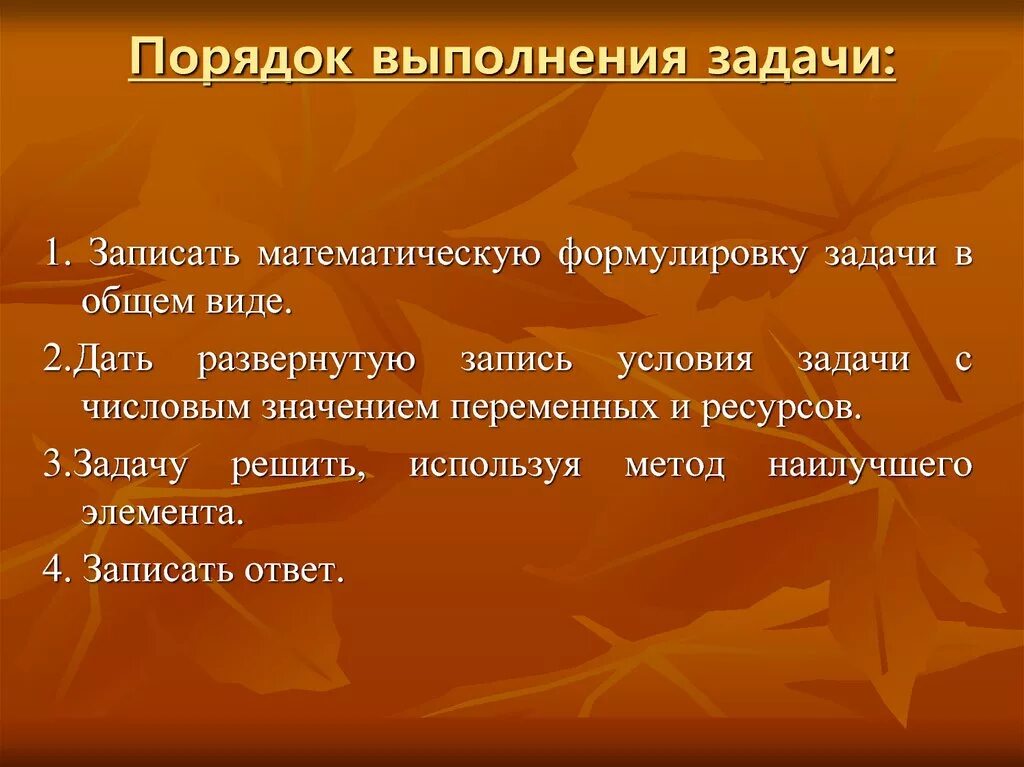 Порядок выполнения задачи:

1. Записать математическую формулировку задачи в общем виде.

2.Дать развернутую запись условия задачи с числовым значением переменных и ресурсов.

3.Задачу решить, используя метод наилучшего элемента.

4. Записать ответ.